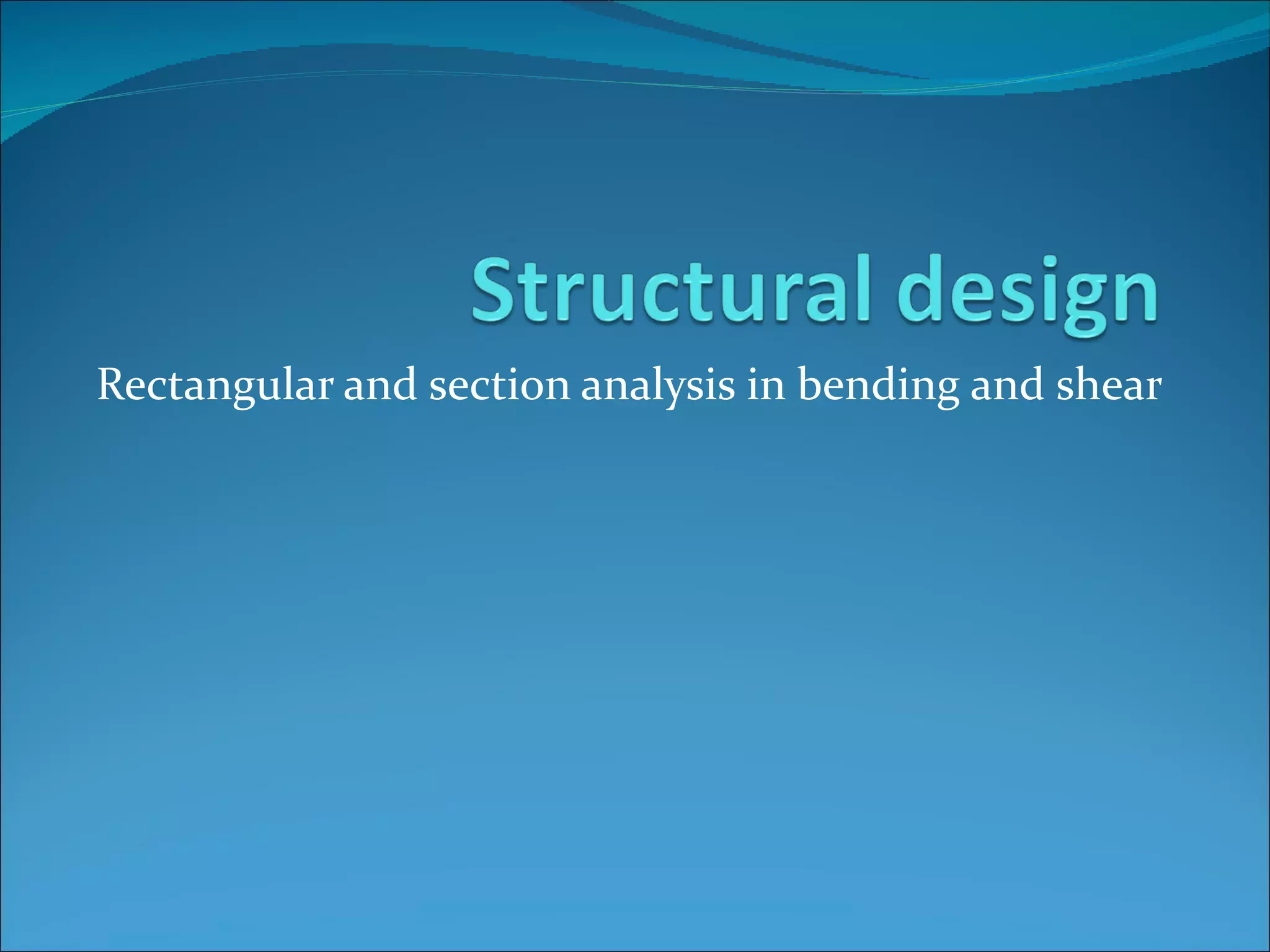 Structural design

Rectangular and section analysis in bending and shear